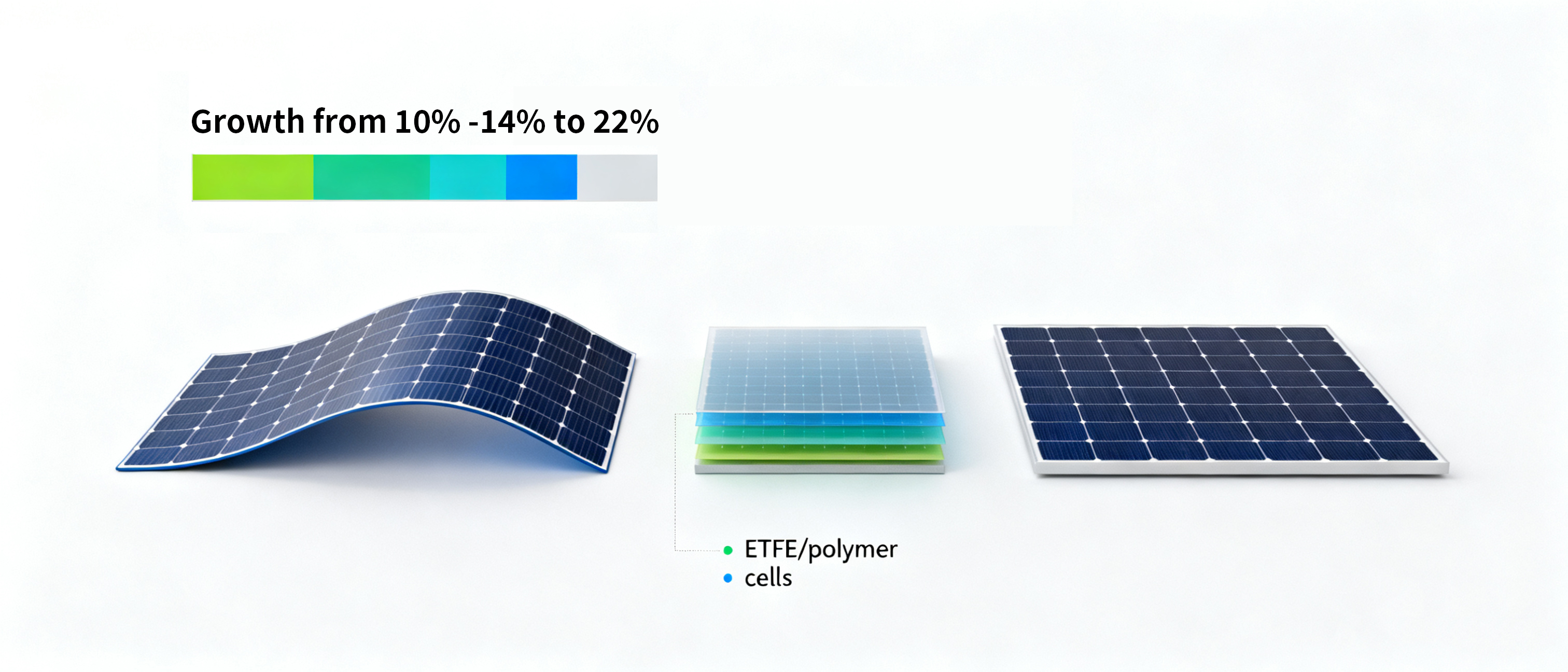 Growth from 10% -14% to 22%

ETFE/polymer
cells